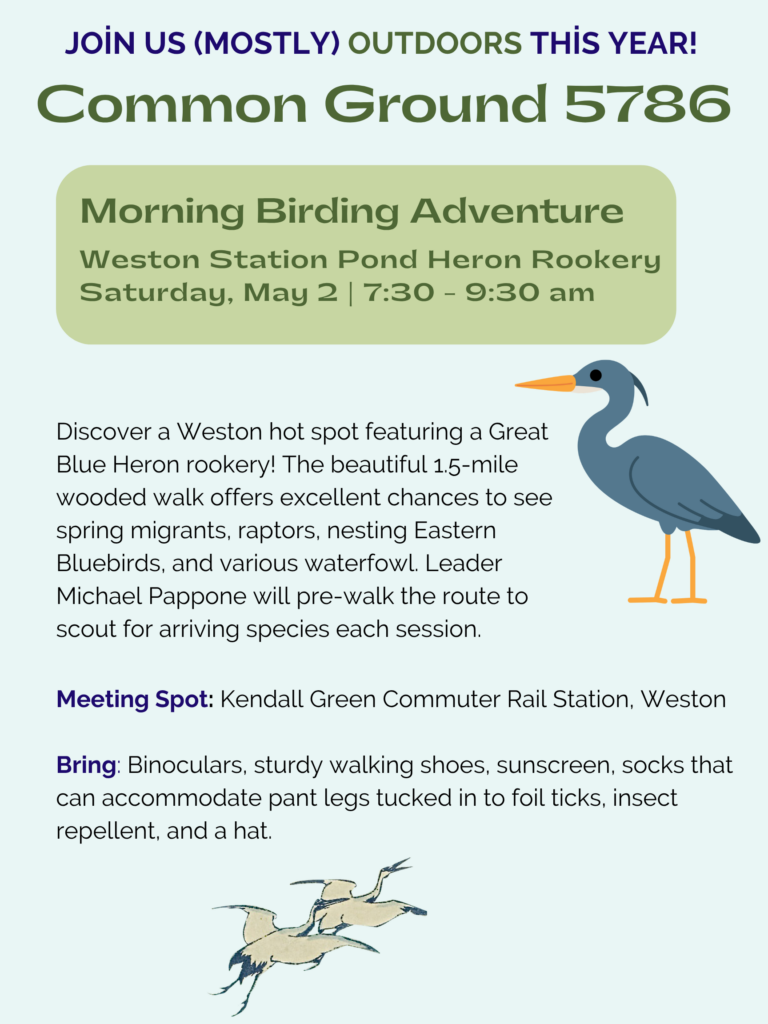 JOİN US (MOSTLY) OUTDOORS THİS YEAR!
Common Ground 5786

Morning Birding Adventure
Weston Station Pond Heron Rookery
Saturday, May 2 | 7:30 - 9:30 am

Discover a Weston hot spot featuring a Great Blue Heron rookery! The beautiful 1.5-mile wooded walk offers excellent chances to see spring migrants, raptors, nesting Eastern Bluebirds, and various waterfowl. Leader Michael Pappone will pre-walk the route to scout for arriving species each session.

Meeting Spot: Kendall Green Commuter Rail Station, Weston

Bring: Binoculars, sturdy walking shoes, sunscreen, socks that can accommodate pant legs tucked in to foil ticks, insect repellent, and a hat.